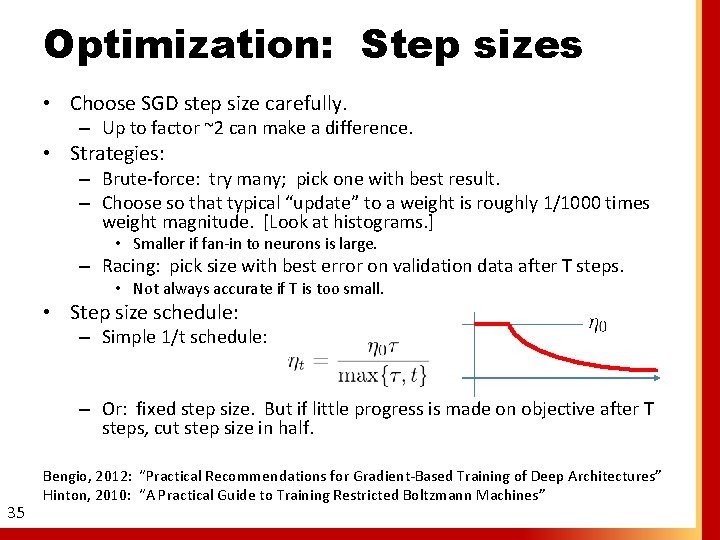 Optimization: Step sizes

• Choose SGD step size carefully.
– Up to factor ~2 can make a difference.
• Strategies:
– Brute-force: try many; pick one with best result.
– Choose so that typical “update” to a weight is roughly 1/1000 times weight magnitude. [Look at histograms.]
• Smaller if fan-in to neurons is large.
– Racing: pick size with best error on validation data after T steps.
• Not always accurate if T is too small.
• Step size schedule:
– Simple 1/t schedule:

$\eta_t = \frac{\eta_0 \tau}{\max\{\tau, t\}}$

$\eta_0$

– Or: fixed step size. But if little progress is made on objective after T steps, cut step size in half.

Bengio, 2012: “Practical Recommendations for Gradient-Based Training of Deep Architectures”
Hinton, 2010: “A Practical Guide to Training Restricted Boltzmann Machines”

35